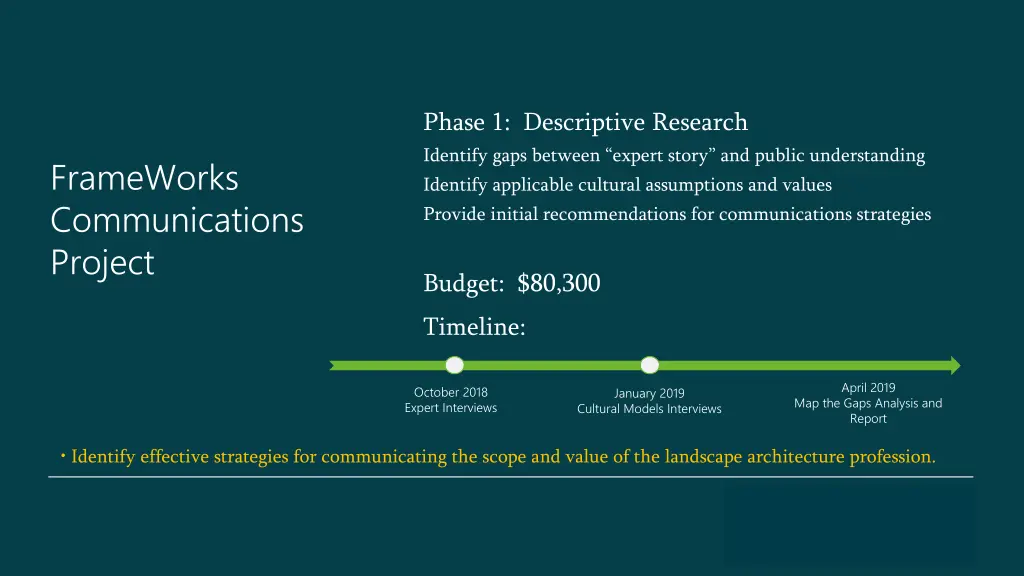 FrameWorks Communications Project

Phase 1: Descriptive Research

Identify gaps between “expert story” and public understanding
Identify applicable cultural assumptions and values
Provide initial recommendations for communications strategies

Budget: $80,300

Timeline:

October 2018
Expert Interviews

January 2019
Cultural Models Interviews

April 2019
Map the Gaps Analysis and Report

• Identify effective strategies for communicating the scope and value of the landscape architecture profession.